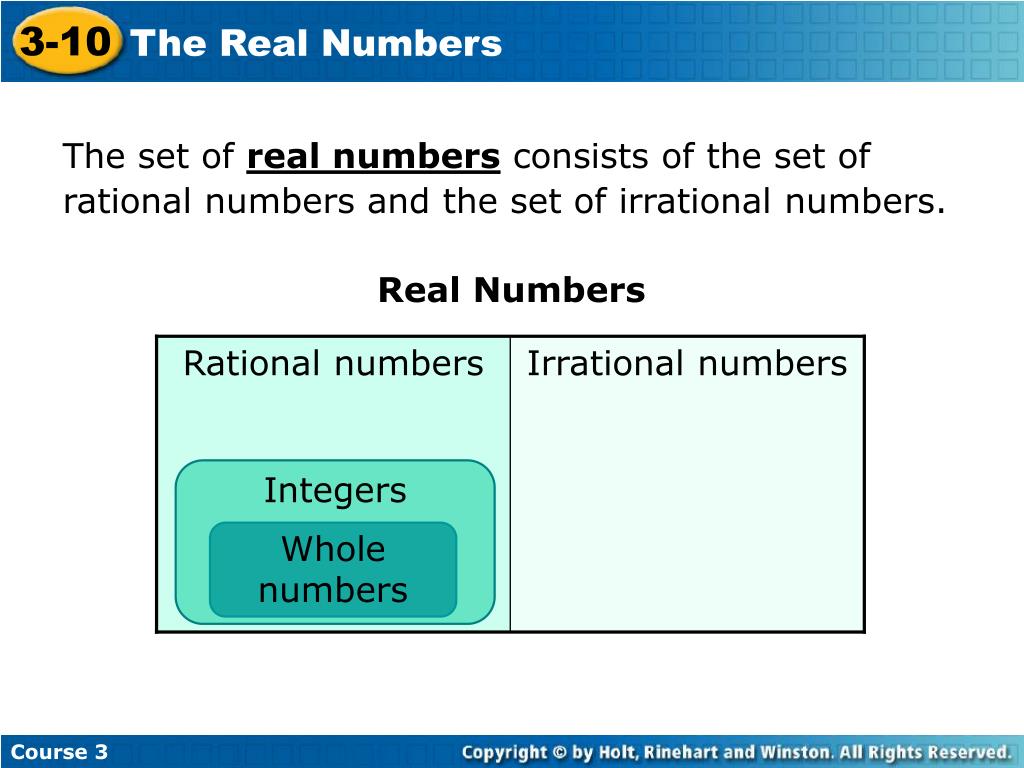 3-10 The Real Numbers

The set of real numbers consists of the set of rational numbers and the set of irrational numbers.

Real Numbers

Rational numbers

Integers

Whole numbers

Irrational numbers

Course 3

Copyright © by Holt, Rinehart and Winston. All Rights Reserved.